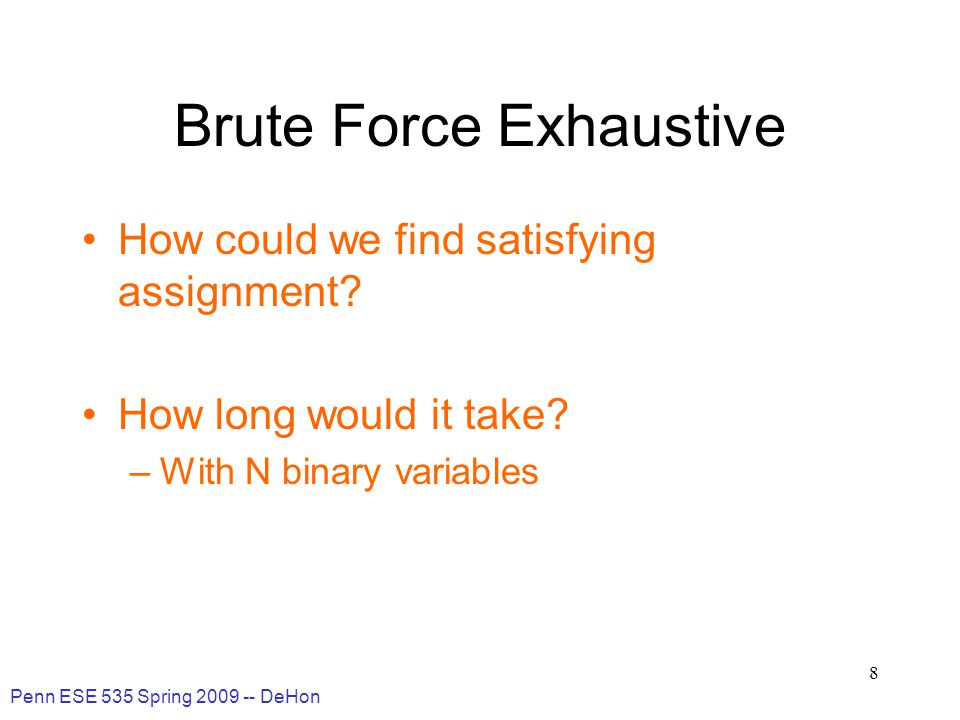 Brute Force Exhaustive

• How could we find satisfying assignment?

• How long would it take?
– With N binary variables

8

Penn ESE 535 Spring 2009 -- DeHon